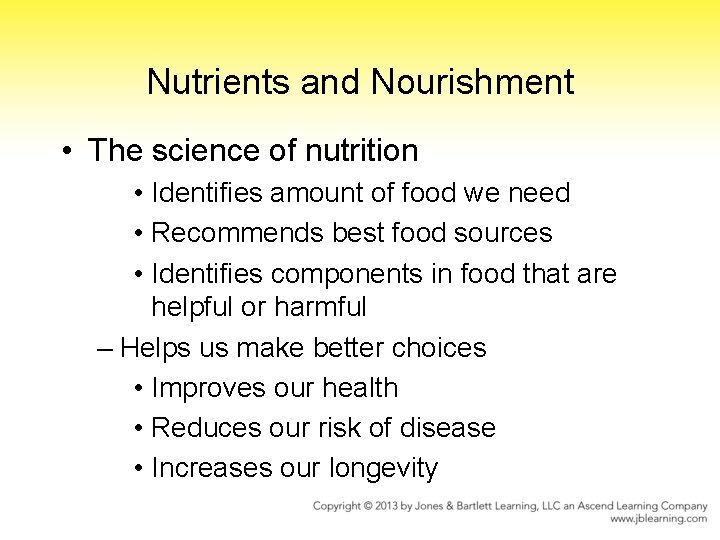 Nutrients and Nourishment

• The science of nutrition
  • Identifies amount of food we need
  • Recommends best food sources
  • Identifies components in food that are helpful or harmful
 – Helps us make better choices
  • Improves our health
  • Reduces our risk of disease
  • Increases our longevity

Copyright © 2013 by Jones & Bartlett Learning, LLC an Ascend Learning Company
www.jblearning.com